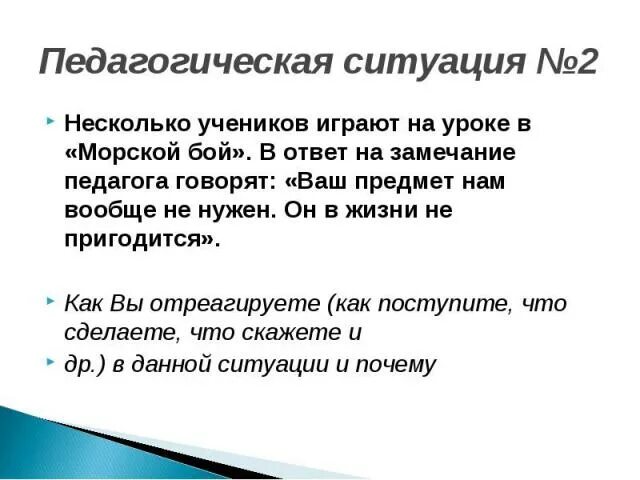 Педагогическая ситуация №2

Несколько учеников играют на уроке в «Морской бой». В ответ на замечание педагога говорят: «Ваш предмет нам вообще не нужен. Он в жизни не пригодится».

Как Вы отреагируете (как поступите, что сделаете, что скажете и

др.) в данной ситуации и почему